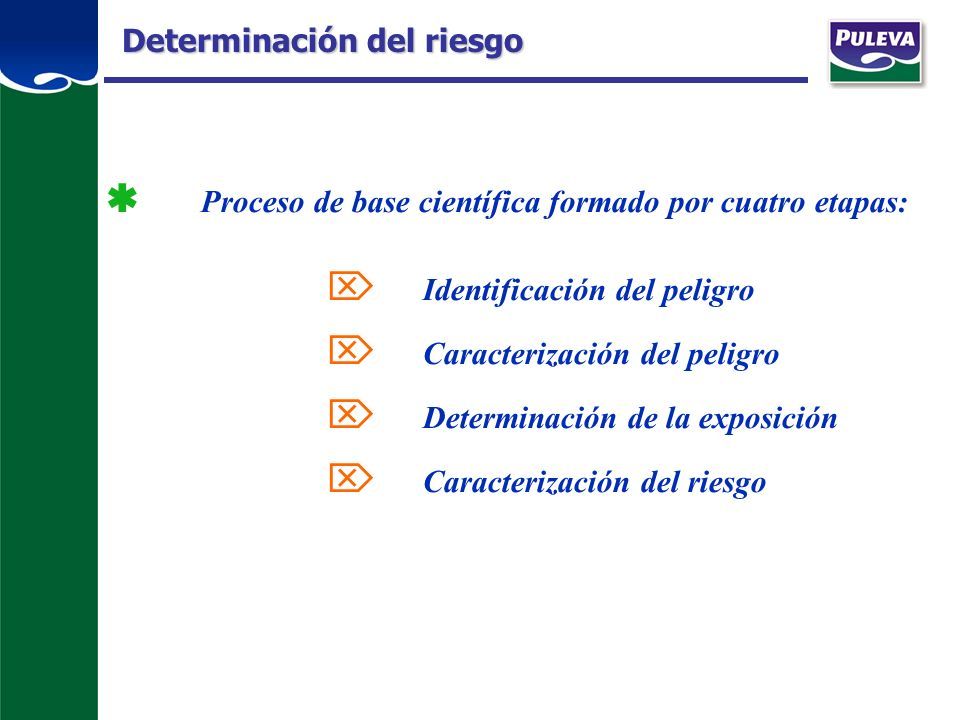 Determinación del riesgo

PULEVA

Proceso de base científica formado por cuatro etapas:

Identificación del peligro

Caracterización del peligro

Determinación de la exposición

Caracterización del riesgo